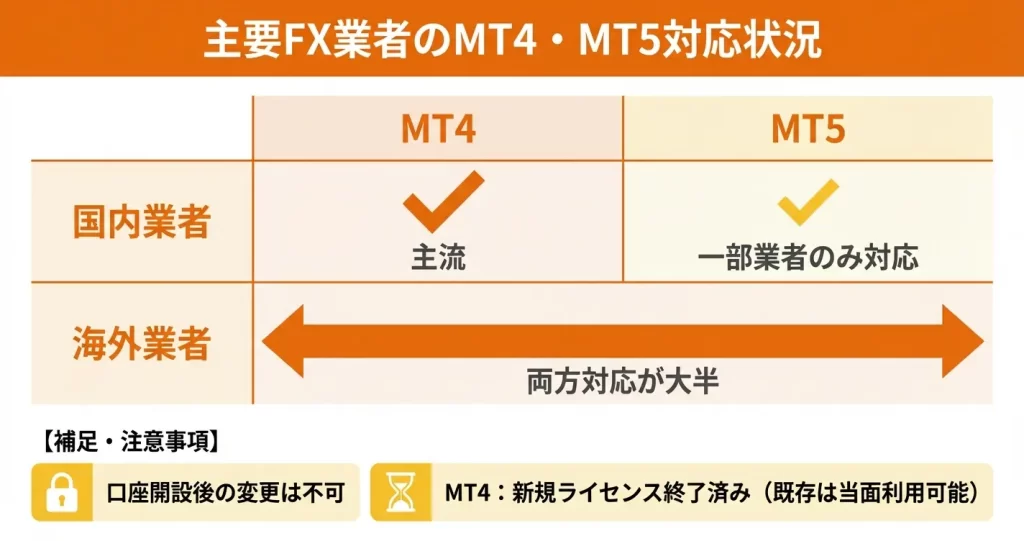 主要FX業者のMT4・MT5対応状況

| | MT4 | MT5 |
|---|---|---|
| 国内業者 | 主流 | 一部業者のみ対応 |
| 海外業者 | 両方対応が大半 | |

【補足・注意事項】

口座開設後の変更は不可

MT4：新規ライセンス終了済み（既存は当面利用可能）